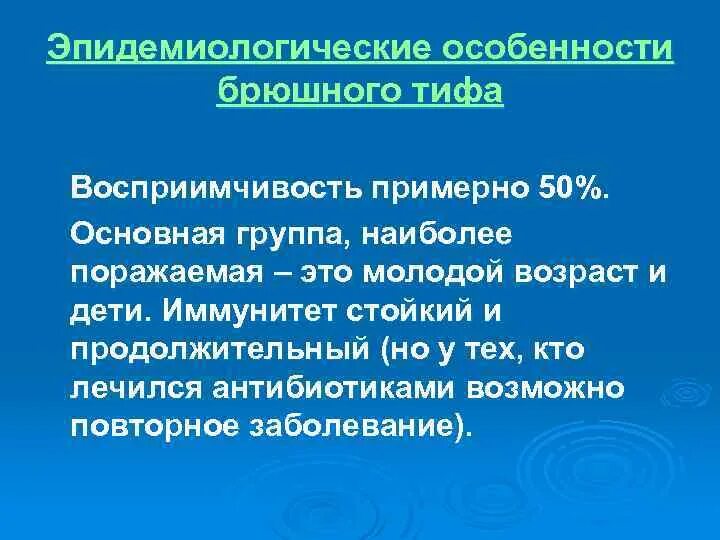 Эпидемиологические особенности брюшного тифа

Восприимчивость примерно 50%.

Основная группа, наиболее поражаемая – это молодой возраст и дети. Иммунитет стойкий и продолжительный (но у тех, кто лечился антибиотиками возможно повторное заболевание).